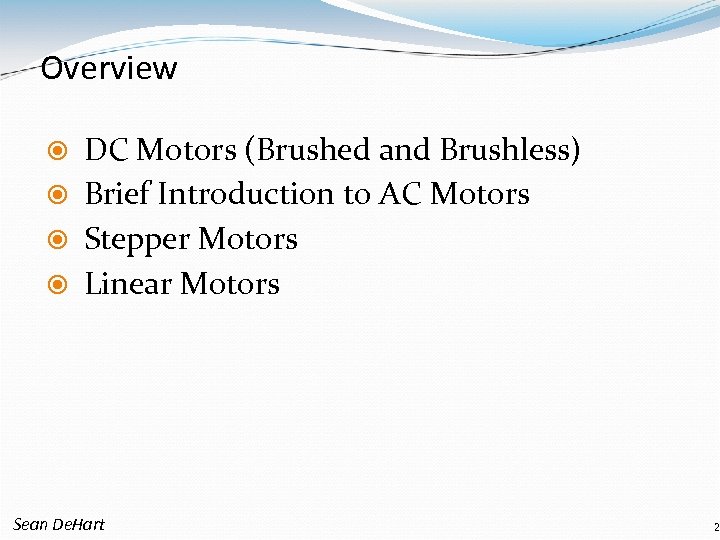 Overview

DC Motors (Brushed and Brushless)
Brief Introduction to AC Motors
Stepper Motors
Linear Motors

Sean DeHart

2